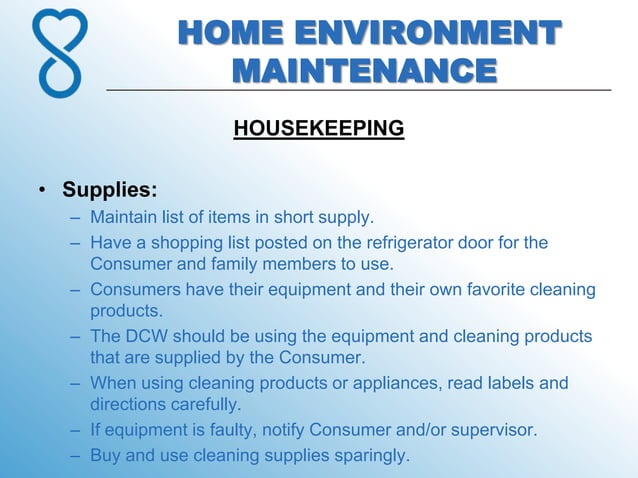 HOME ENVIRONMENT MAINTENANCE

HOUSEKEEPING

• Supplies:
– Maintain list of items in short supply.
– Have a shopping list posted on the refrigerator door for the Consumer and family members to use.
– Consumers have their equipment and their own favorite cleaning products.
– The DCW should be using the equipment and cleaning products that are supplied by the Consumer.
– When using cleaning products or appliances, read labels and directions carefully.
– If equipment is faulty, notify Consumer and/or supervisor.
– Buy and use cleaning supplies sparingly.